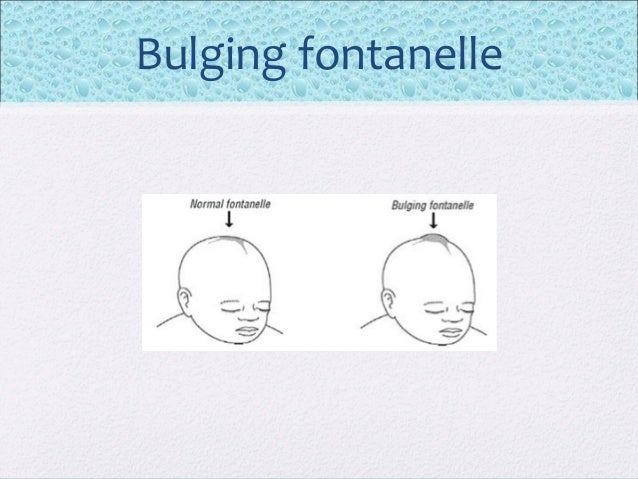 Bulging fontanelle

Normal fontanelle

Bulging fontanelle